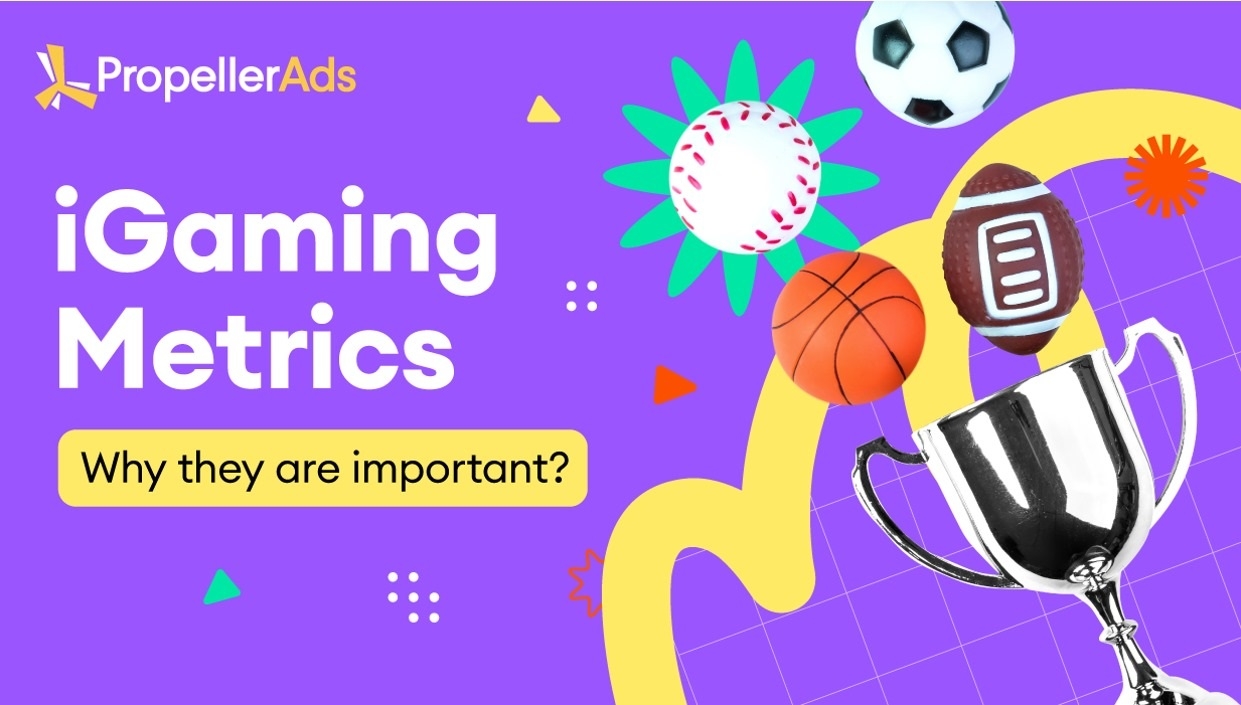 PropellerAds

iGaming Metrics

Why they are important?